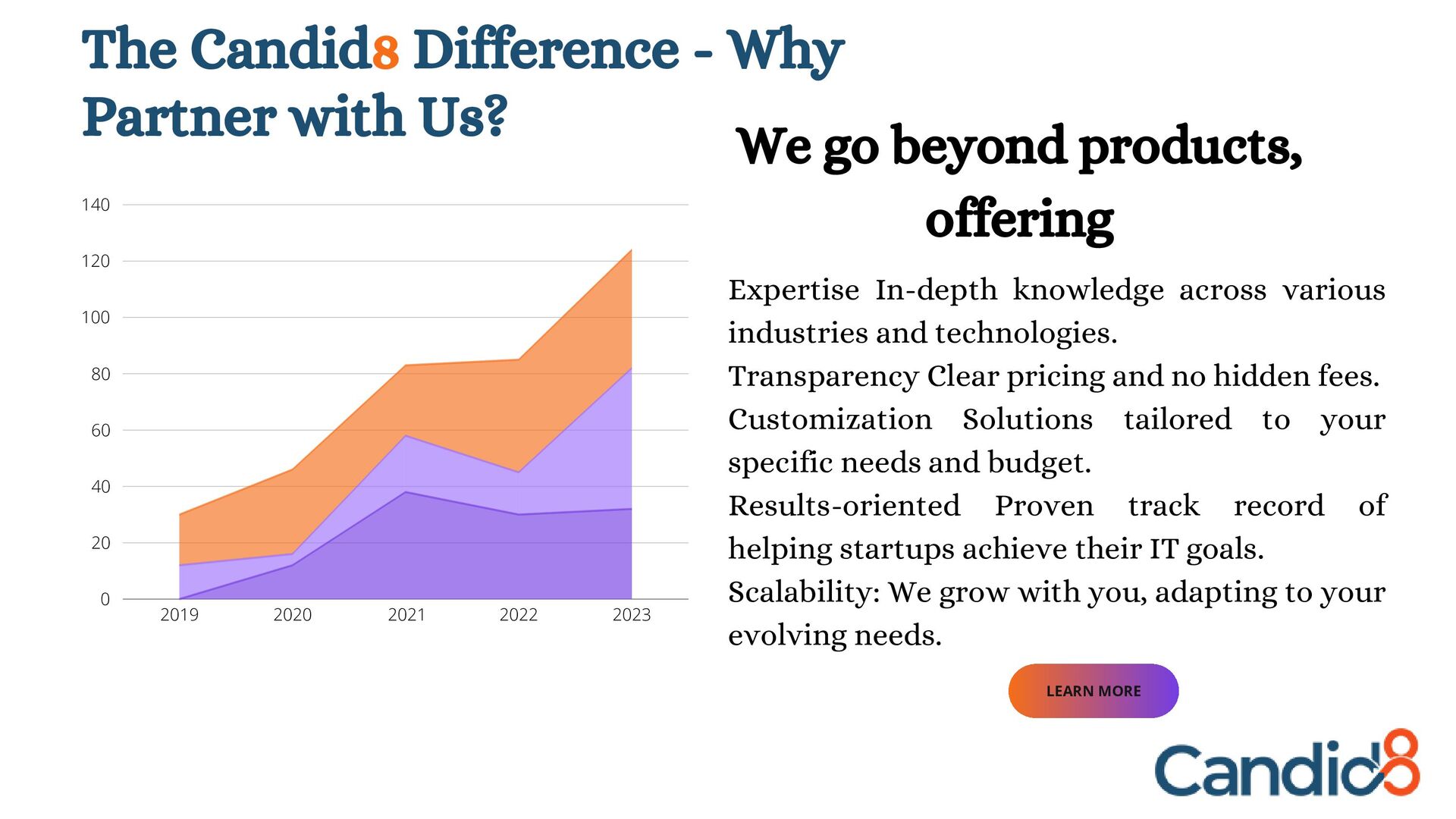 The Candid8 Difference - Why Partner with Us?

140
120
100
80
60
40
20
0
2019 2020 2021 2022 2023

We go beyond products, offering

Expertise In-depth knowledge across various industries and technologies.
Transparency Clear pricing and no hidden fees.
Customization Solutions tailored to your specific needs and budget.
Results-oriented Proven track record of helping startups achieve their IT goals.
Scalability: We grow with you, adapting to your evolving needs.

LEARN MORE

Candid8